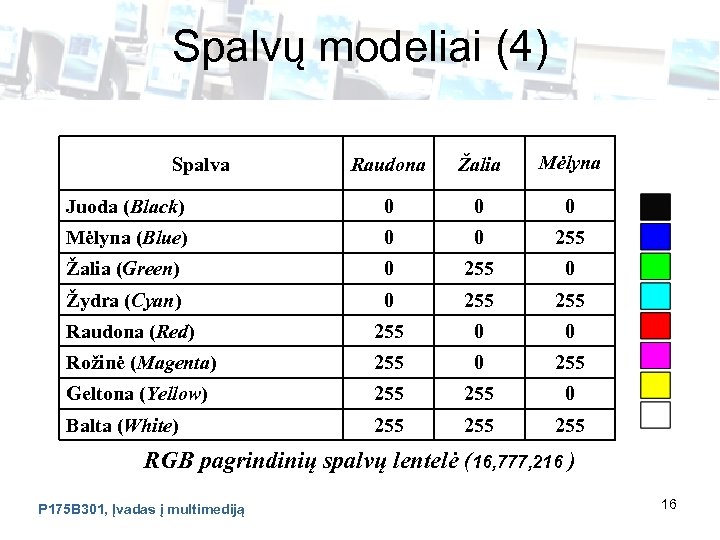 Spalvų modeliai (4)

| Spalva | Raudona | Žalia | Mėlyna |
|---|---|---|---|
| Juoda (Black) | 0 | 0 | 0 |
| Mėlyna (Blue) | 0 | 0 | 255 |
| Žalia (Green) | 0 | 255 | 0 |
| Žydra (Cyan) | 0 | 255 | 255 |
| Raudona (Red) | 255 | 0 | 0 |
| Rožinė (Magenta) | 255 | 0 | 255 |
| Geltona (Yellow) | 255 | 255 | 0 |
| Balta (White) | 255 | 255 | 255 |

RGB pagrindinių spalvų lentelė (16,777,216 )

P175B301, Įvadas į multimediją

16